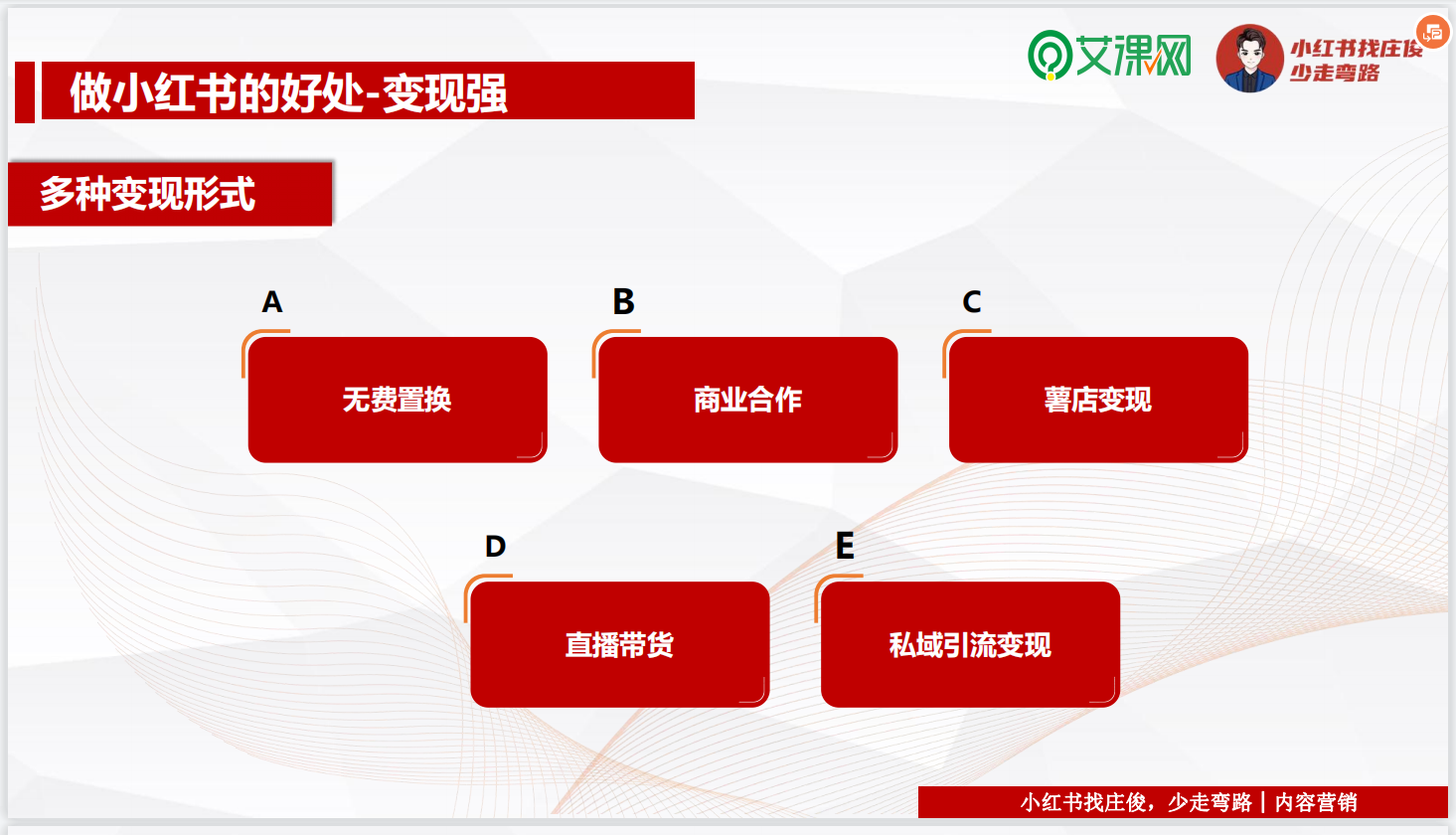 艾课网

小红书找庄俊
少走弯路

做小红书的好处-变现强

多种变现形式

A
无费置换

B
商业合作

C
薯店变现

D
直播带货

E
私域引流变现

小红书找庄俊，少走弯路 | 内容营销